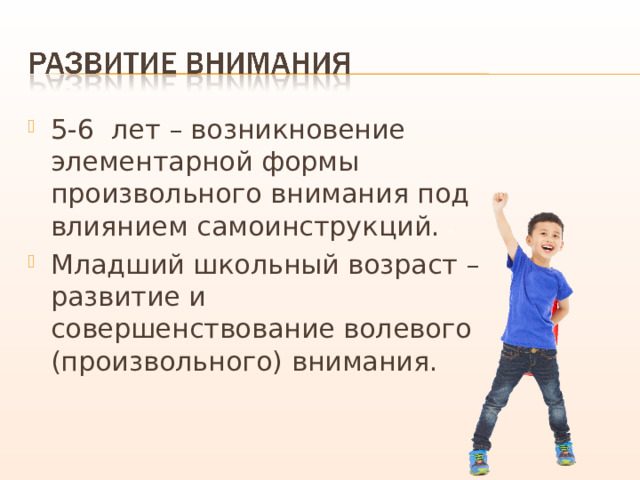 РАЗВИТИЕ ВНИМАНИЯ

5-6 лет – возникновение элементарной формы произвольного внимания под влиянием самоинструкций.

Младший школьный возраст – развитие и совершенствование волевого (произвольного) внимания.